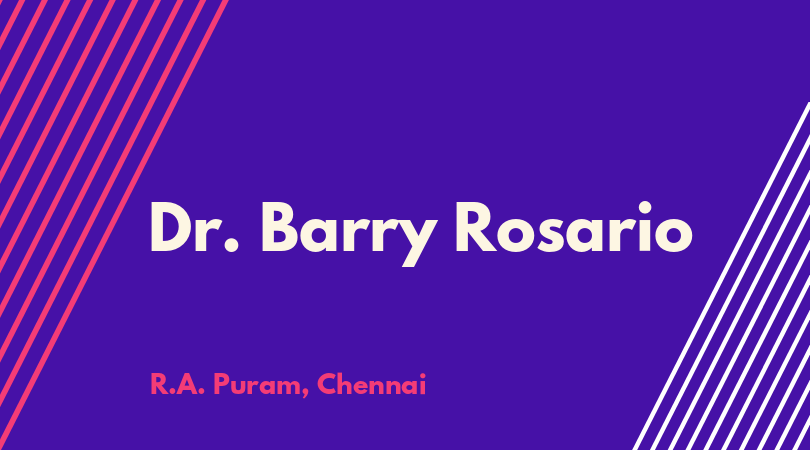 Dr. Barry Rosario

R.A. Puram, Chennai